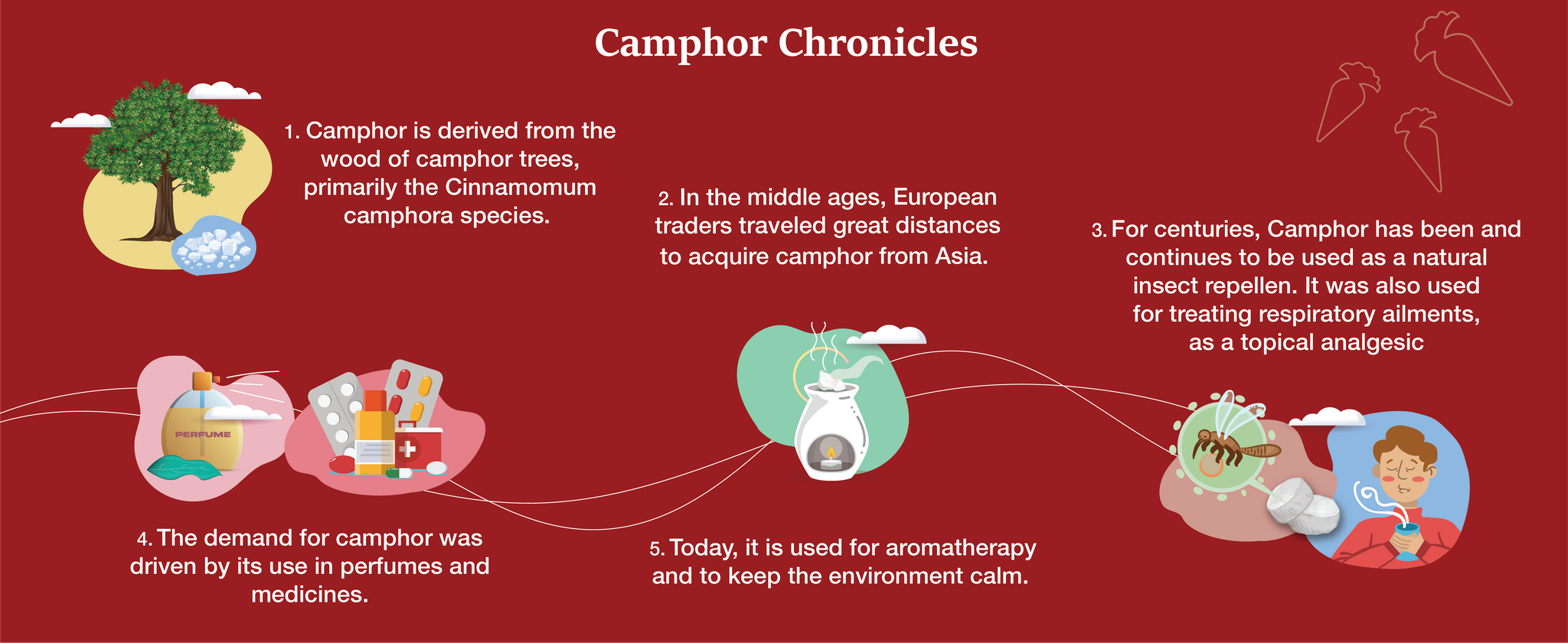 Camphor Chronicles

1. Camphor is derived from the wood of camphor trees, primarily the Cinnamomum camphora species.

2. In the middle ages, European traders traveled great distances to acquire camphor from Asia.

3. For centuries, Camphor has been and continues to be used as a natural insect repellen. It was also used for treating respiratory ailments, as a topical analgesic

PERFUME

4. The demand for camphor was driven by its use in perfumes and medicines.

5. Today, it is used for aromatherapy and to keep the environment calm.